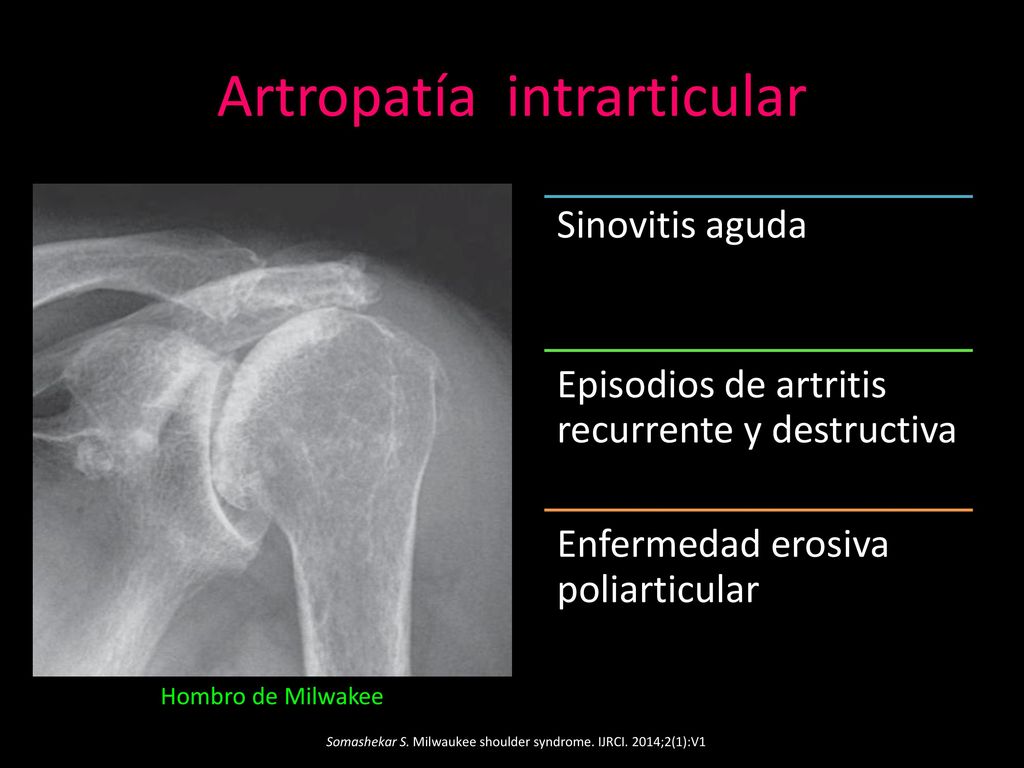 Artropatía intrarticular

Sinovitis aguda

Episodios de artritis recurrente y destructiva

Enfermedad erosiva poliarticular

Hombro de Milwakee

Somashekar S. Milwaukee shoulder syndrome. IJRCI. 2014;2(1):V1